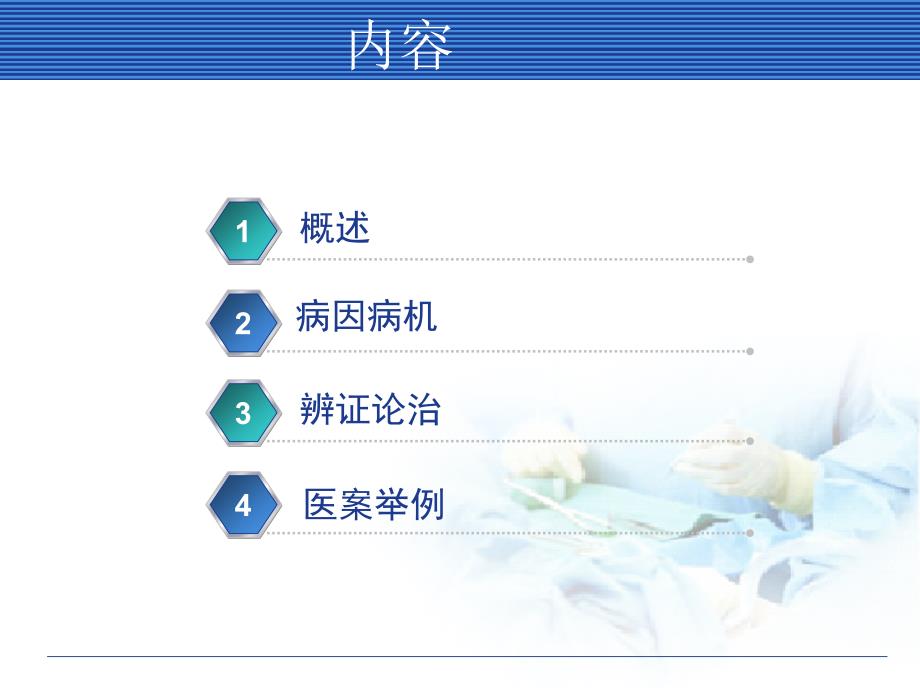 内容

1 概述

2 病因病机

3 辨证论治

4 医案举例